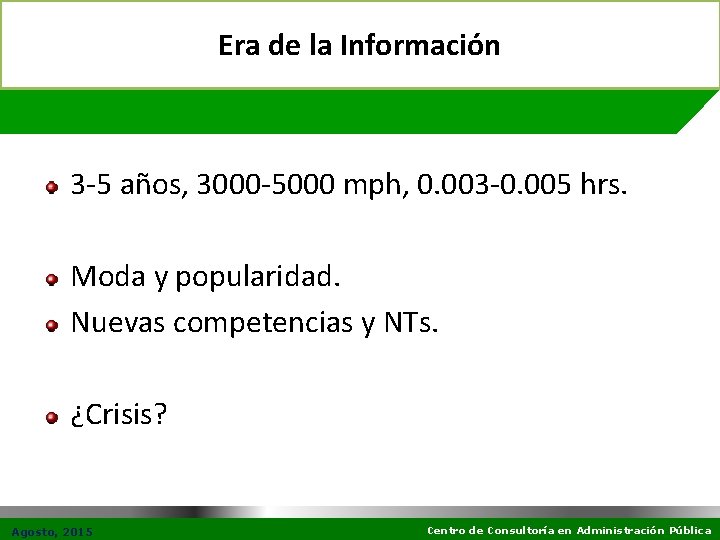 Era de la Información

- 3-5 años, 3000-5000 mph, 0.003-0.005 hrs.

- Moda y popularidad.
- Nuevas competencias y NTs.

- ¿Crisis?

Agosto, 2015

Centro de Consultoría en Administración Pública